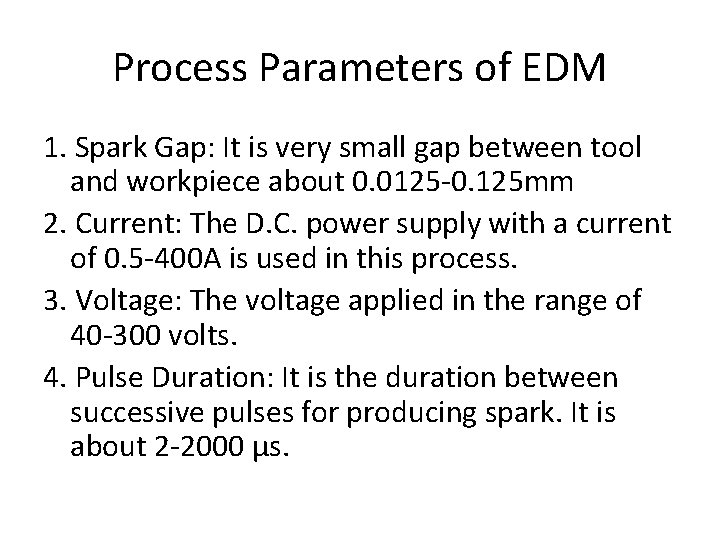 Process Parameters of EDM

1. Spark Gap: It is very small gap between tool and workpiece about 0.0125-0.125mm

2. Current: The D.C. power supply with a current of 0.5-400A is used in this process.

3. Voltage: The voltage applied in the range of 40-300 volts.

4. Pulse Duration: It is the duration between successive pulses for producing spark. It is about 2-2000 µs.